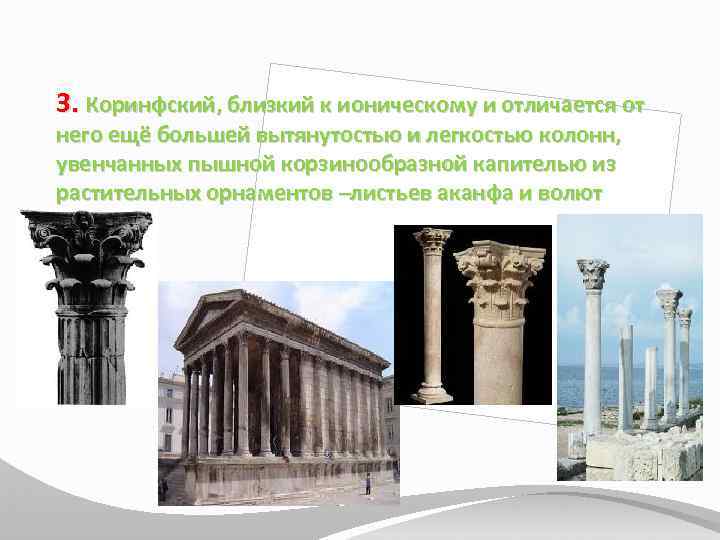 3. Коринфский, близкий к ионическому и отличается от него ещё большей вытянутостью и легкостью колонн, увенчанных пышной корзинообразной капителью из растительных орнаментов –листьев аканфа и волют